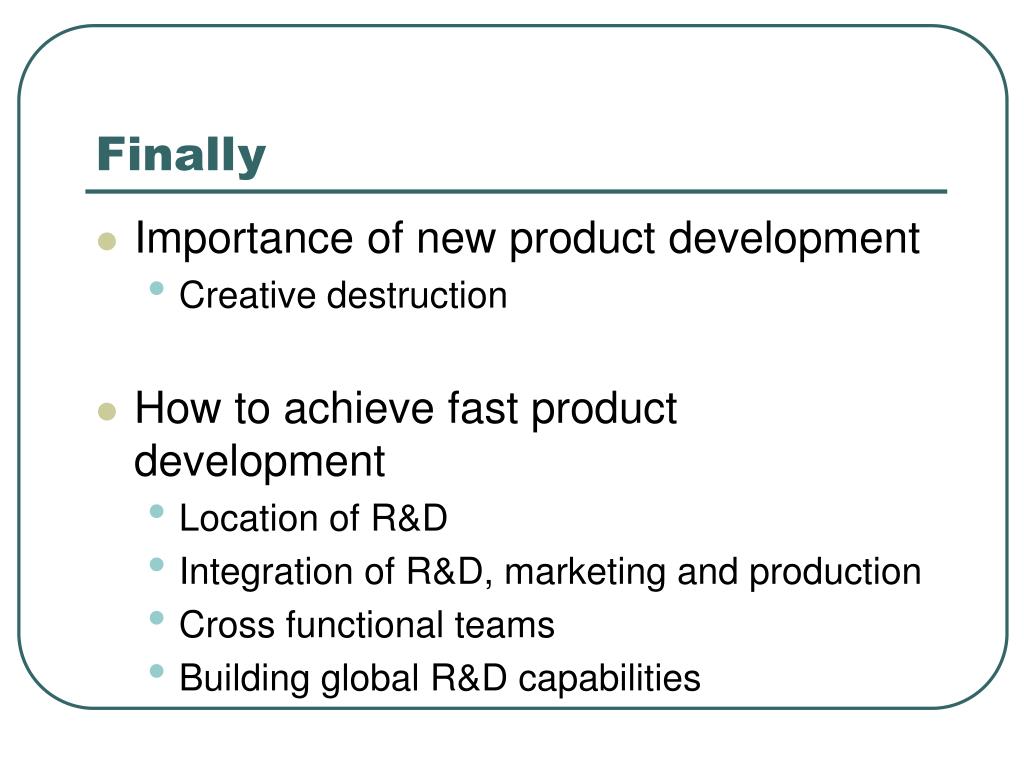 Finally

- Importance of new product development
  - Creative destruction

- How to achieve fast product development
  - Location of R&D
  - Integration of R&D, marketing and production
  - Cross functional teams
  - Building global R&D capabilities